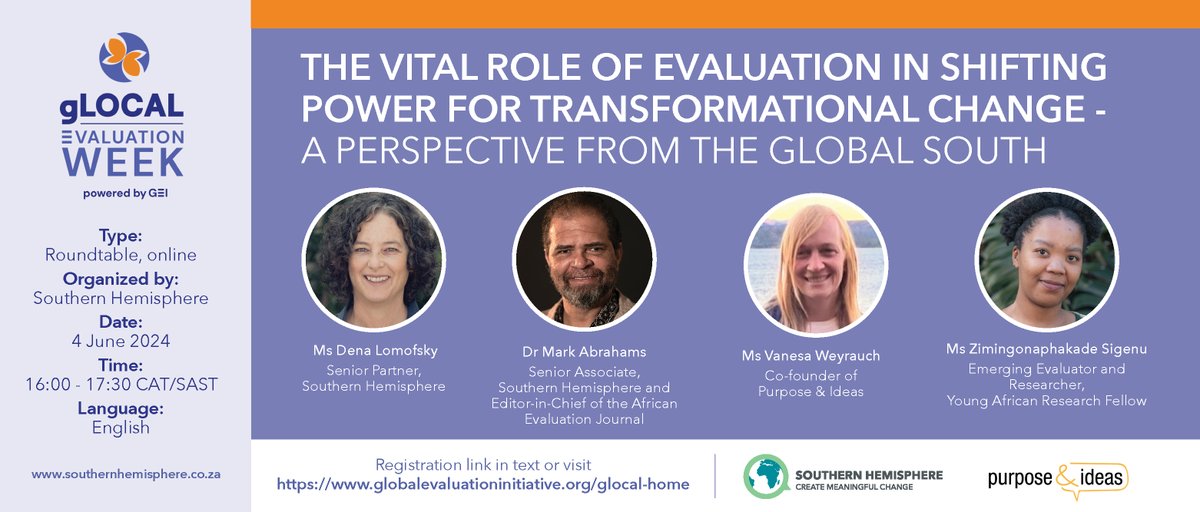 gLOCAL EVALUATION WEEK
powered by GEI

Type:
Roundtable, online
Organized by:
Southern Hemisphere
Date:
4 June 2024
Time:
16:00 - 17:30 CAT/SAST
Language:
English

www.southernhemisphere.co.za

THE VITAL ROLE OF EVALUATION IN SHIFTING POWER FOR TRANSFORMATIONAL CHANGE - A PERSPECTIVE FROM THE GLOBAL SOUTH

Ms Dena Lomofsky
Senior Partner, Southern Hemisphere

Dr Mark Abrahams
Senior Associate, Southern Hemisphere and Editor-in-Chief of the African Evaluation Journal

Ms Vanesa Weyrauch
Co-founder of Purpose & Ideas

Ms Zimingonaphakade Sigenu
Emerging Evaluator and Researcher, Young African Research Fellow

Registration link in text or visit
https://www.globalevaluationinitiative.org/glocal-home

SOUTHERN HEMISPHERE
CREATE MEANINGFUL CHANGE

purpose & ideas